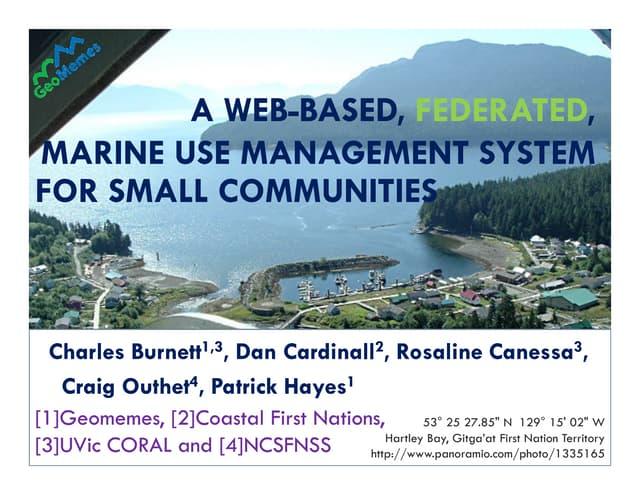 GeoMemes

A WEB-BASED, FEDERATED, MARINE USE MANAGEMENT SYSTEM FOR SMALL COMMUNITIES

Charles Burnett$^{1,3}$, Dan Cardinall$^{2}$, Rosaline Canessa$^{3}$, Craig Outhet$^{4}$, Patrick Hayes$^{1}$

[1]Geomemes, [2]Coastal First Nations, [3]UVic CORAL and [4]NCSFNSS

53° 25 27.85" N 129° 15' 02" W
Hartley Bay, Gitga'at First Nation Territory
http://www.panoramio.com/photo/1335165